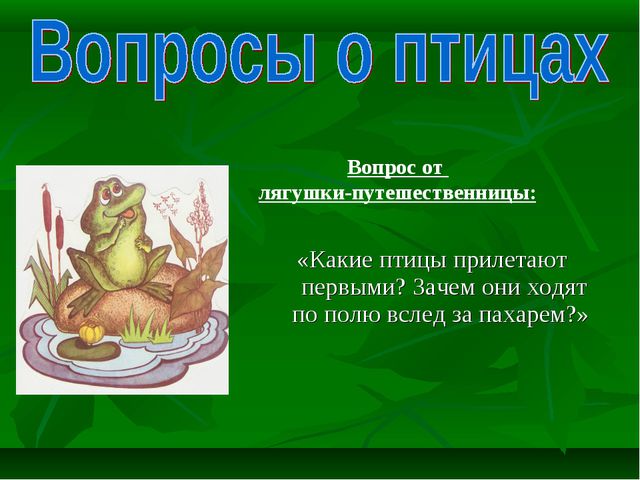 Вопросы о птицах

Вопрос от лягушки-путешественницы:

«Какие птицы прилетают первыми? Зачем они ходят по полю вслед за пахарем?»